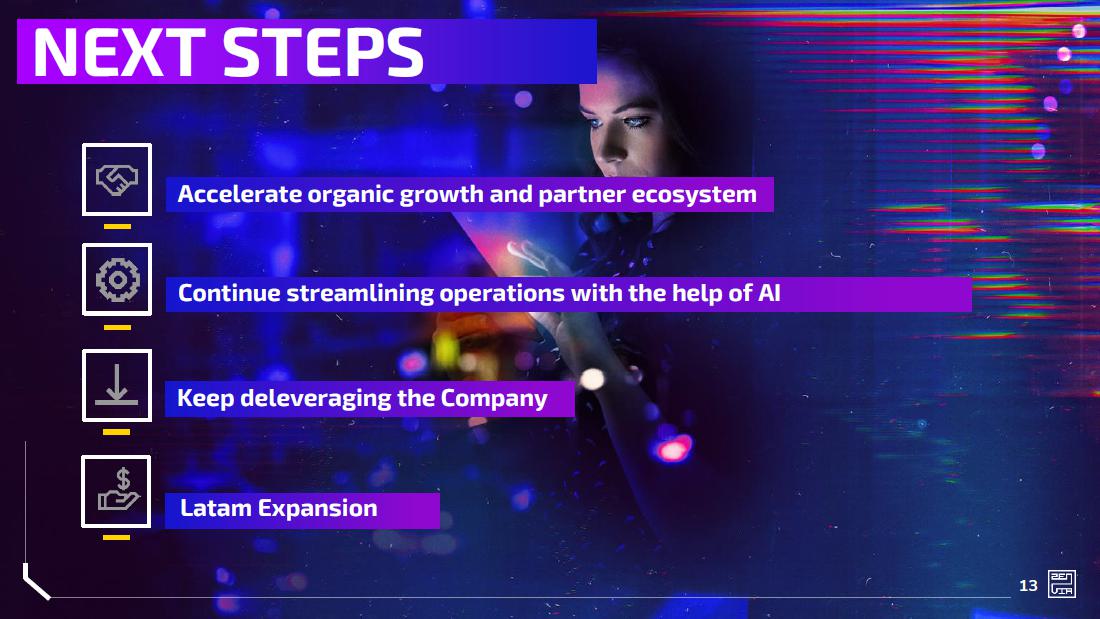 NEXT STEPS

Accelerate organic growth and partner ecosystem

Continue streamlining operations with the help of AI

Keep deleveraging the Company

Latam Expansion

13